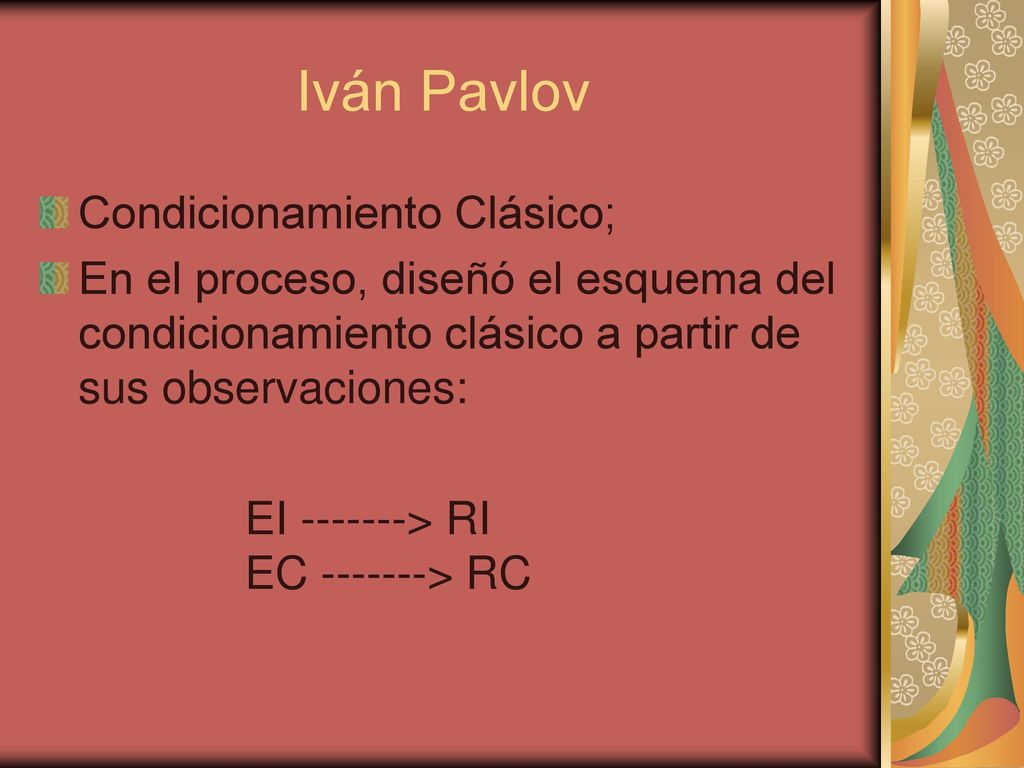 Iván Pavlov

Condicionamiento Clásico;

En el proceso, diseñó el esquema del condicionamiento clásico a partir de sus observaciones:

EI -------> RI
EC -------> RC